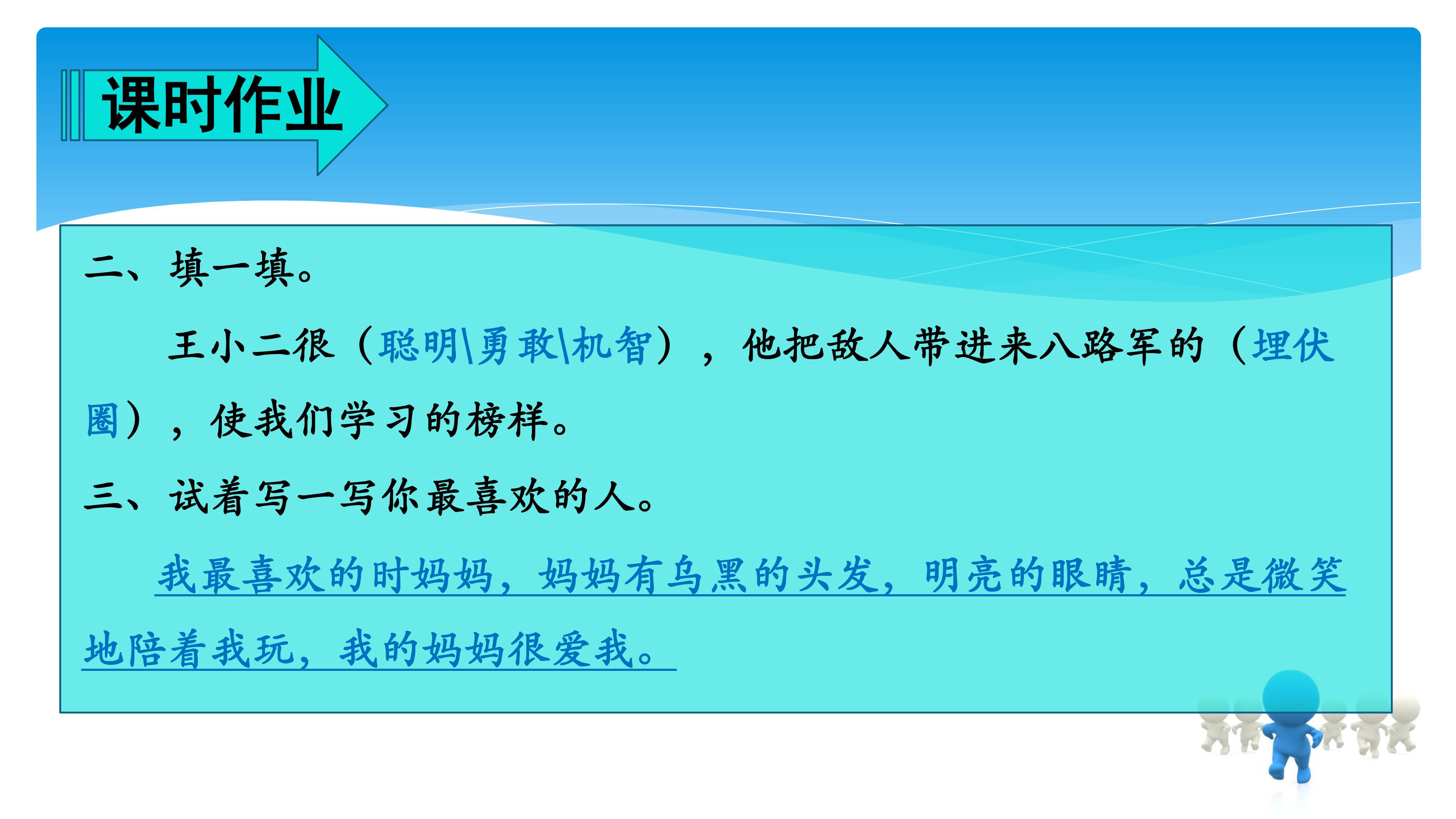 课时作业

二、填一填。

王小二很（聪明\勇敢\机智），他把敌人带进来八路军的（埋伏圈），使我们学习的榜样。

三、试着写一写你最喜欢的人。

我最喜欢的时妈妈，妈妈有乌黑的头发，明亮的眼睛，总是微笑地陪着我玩，我的妈妈很爱我。